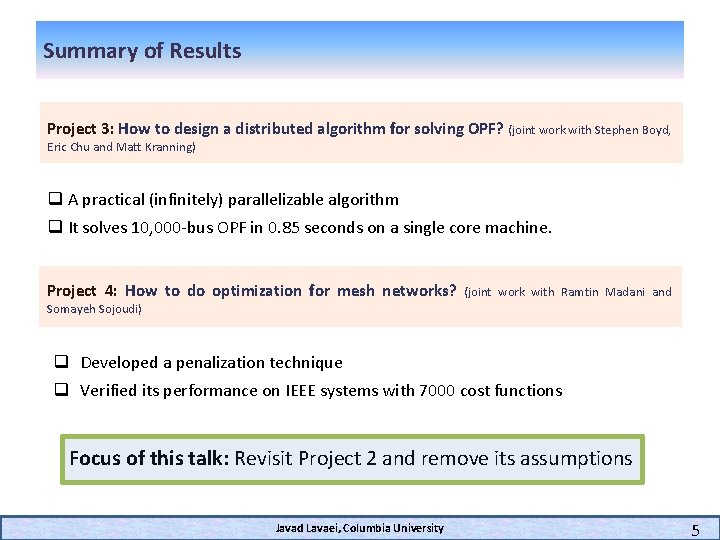 Summary of Results

Project 3: How to design a distributed algorithm for solving OPF? (joint work with Stephen Boyd, Eric Chu and Matt Kranning)

❑ A practical (infinitely) parallelizable algorithm
❑ It solves 10,000-bus OPF in 0.85 seconds on a single core machine.

Project 4: How to do optimization for mesh networks? (joint work with Ramtin Madani and Somayeh Sojoudi)

❑ Developed a penalization technique
❑ Verified its performance on IEEE systems with 7000 cost functions

Focus of this talk: Revisit Project 2 and remove its assumptions

Javad Lavaei, Columbia University

5